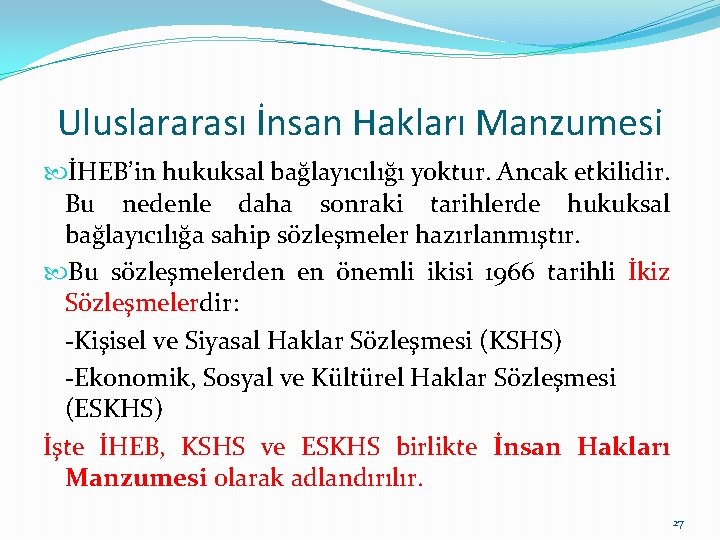 Uluslararası İnsan Hakları Manzumesi

İHEB'in hukuksal bağlayıcılığı yoktur. Ancak etkilidir. Bu nedenle daha sonraki tarihlerde hukuksal bağlayıcılığa sahip sözleşmeler hazırlanmıştır.

Bu sözleşmelerden en önemli ikisi 1966 tarihli İkiz Sözleşmelerdir:

-Kişisel ve Siyasal Haklar Sözleşmesi (KSHS)

-Ekonomik, Sosyal ve Kültürel Haklar Sözleşmesi (ESKHS)

İşte İHEB, KSHS ve ESKHS birlikte İnsan Hakları Manzumesi olarak adlandırılır.

27